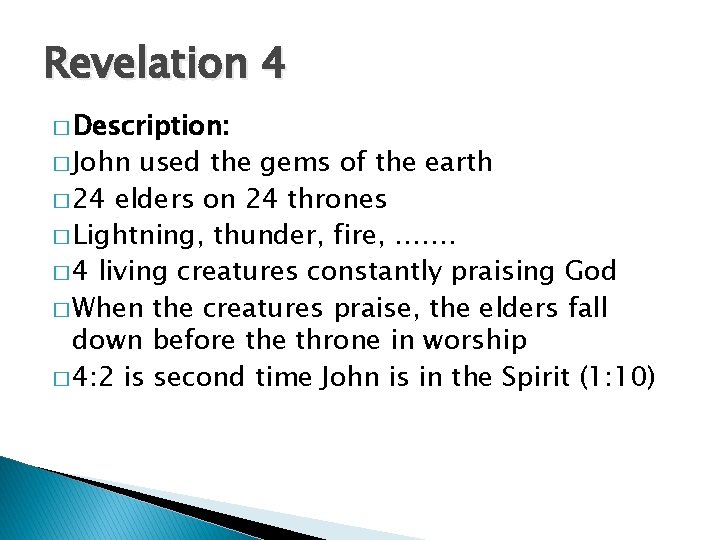 Revelation 4

□ Description:
□ John used the gems of the earth
□ 24 elders on 24 thrones
□ Lightning, thunder, fire, …….
□ 4 living creatures constantly praising God
□ When the creatures praise, the elders fall down before the throne in worship
□ 4:2 is second time John is in the Spirit (1:10)